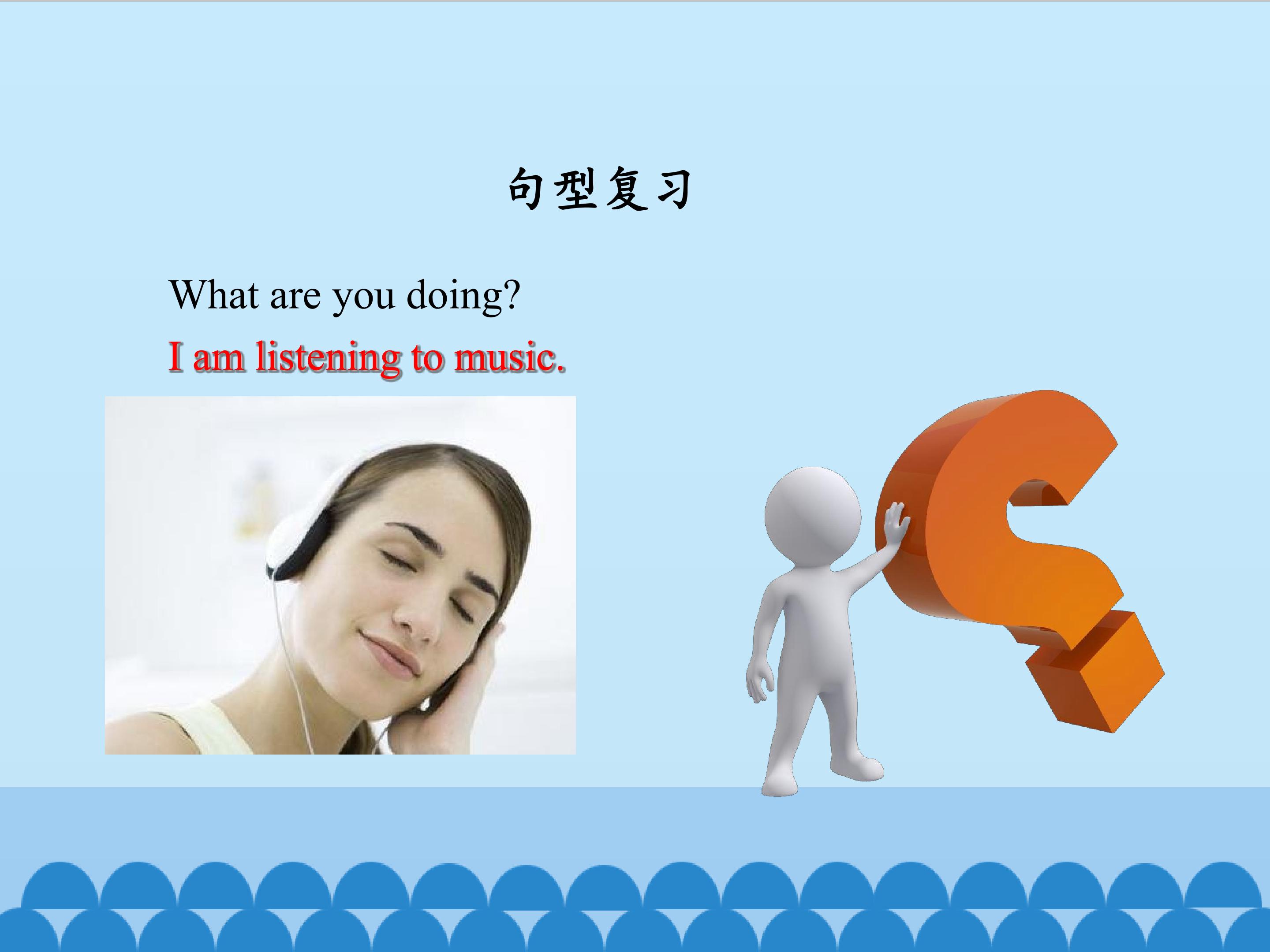 句型复习

What are you doing?

I am listening to music.